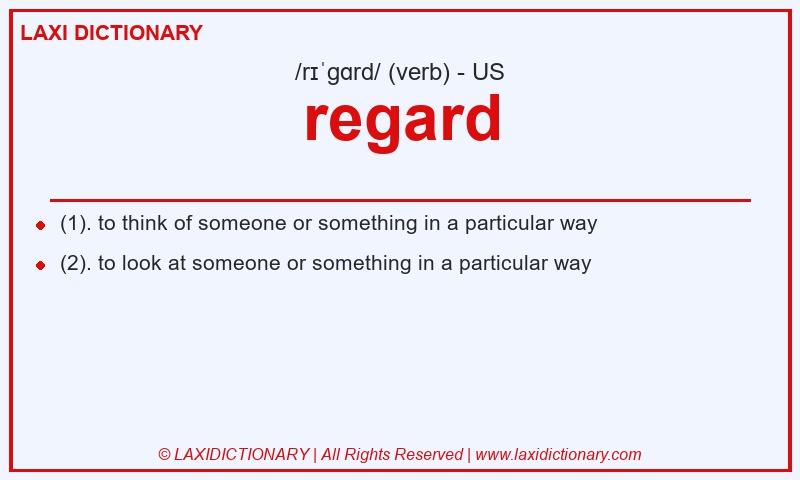 LAXI DICTIONARY

/rɪˈɡɑrd/ (verb) - US

regard

- (1). to think of someone or something in a particular way
- (2). to look at someone or something in a particular way

© LAXIDICTIONARY | All Rights Reserved | www.laxidictionary.com